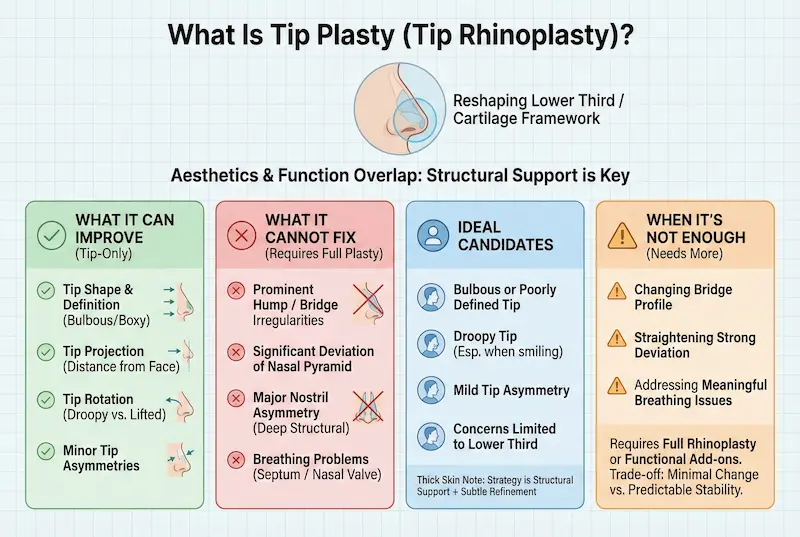 What Is Tip Plasty (Tip Rhinoplasty)?

Reshaping Lower Third / Cartilage Framework

Aesthetics & Function Overlap: Structural Support is Key

WHAT IT CAN IMPROVE
(Tip-Only)

Tip Shape & Definition
(Bulbous/Boxy)

Tip Projection
(Distance from Face)

Tip Rotation
(Droopy vs. Lifted)

Minor Tip Asymmetries

WHAT IT CANNOT FIX
(Requires Full Plasty)

Prominent Hump / Bridge Irregularities

Significant Deviation of Nasal Pyramid

Major Nostril Asymmetry
(Deep Structural)

Breathing Problems
(Septum / Nasal Valve)

IDEAL CANDIDATES

Bulbous or Poorly Defined Tip

Droopy Tip
(Esp. when smiling)

Mild Tip Asymmetry

Concerns Limited to Lower Third

Thick Skin Note: Strategy is Structural Support + Subtle Refinement

WHEN IT'S NOT ENOUGH
(Needs More)

Changing Bridge Profile

Straightening Strong Deviation

Addressing Meaningful Breathing Issues

Requires Full Rhinoplasty or Functional Add-ons. Trade-off: Minimal Change vs. Predictable Stability.